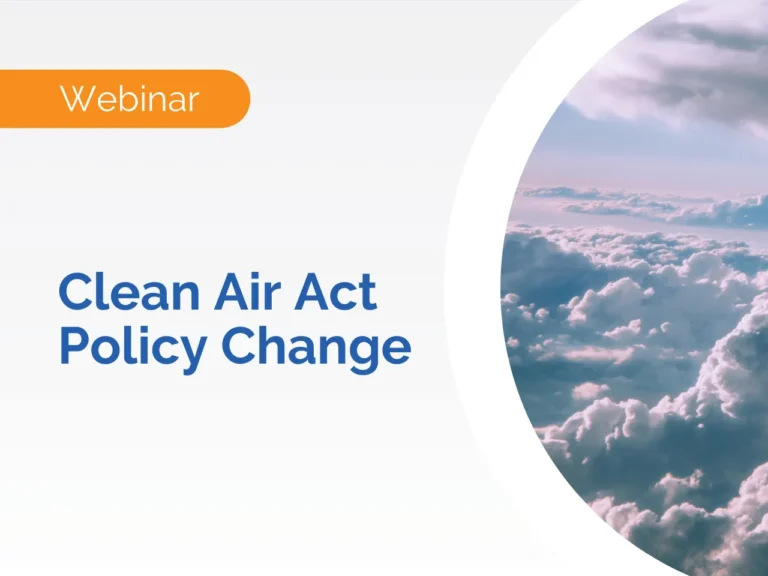 Webinar

Clean Air Act Policy Change